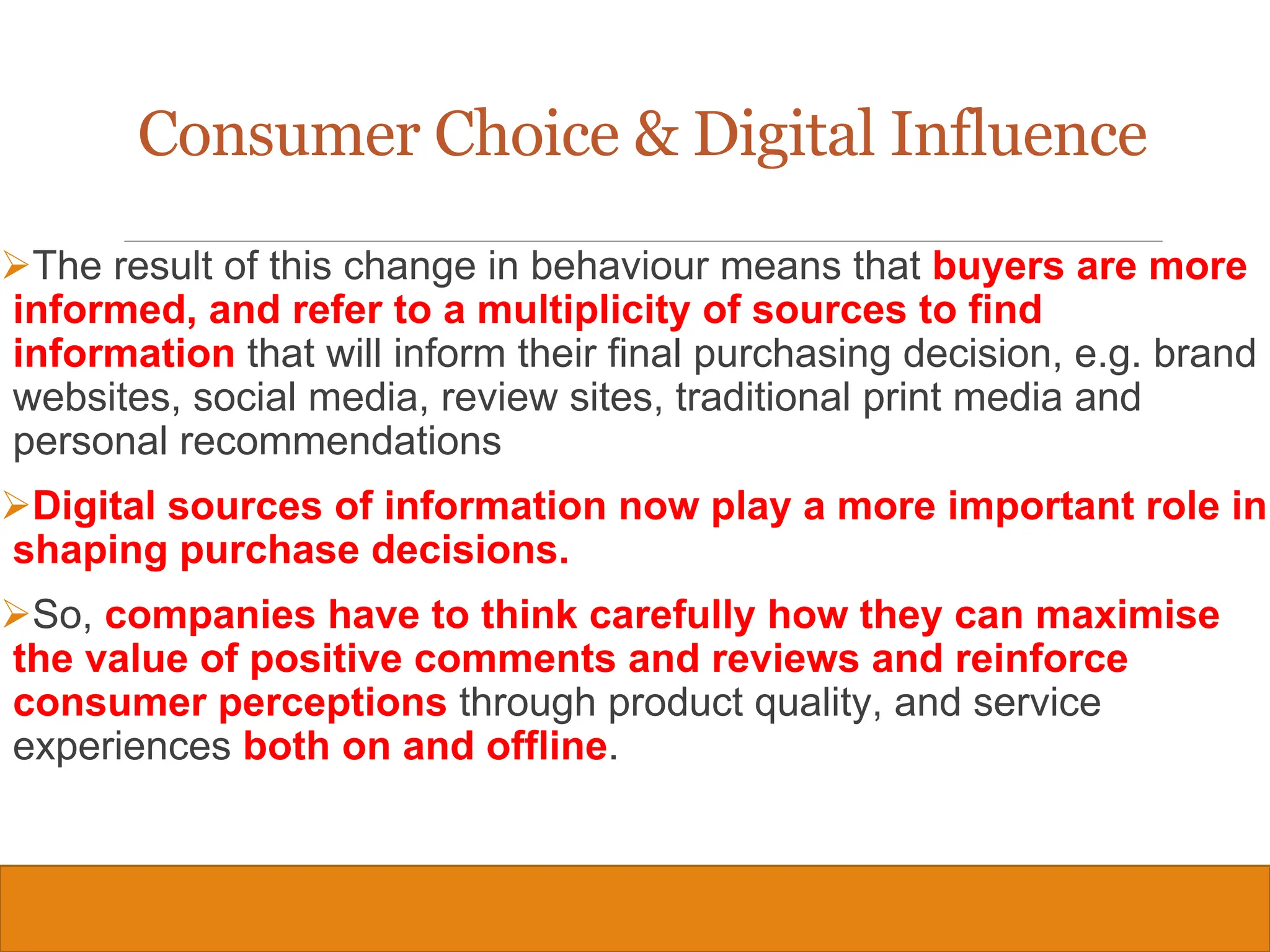 Consumer Choice & Digital Influence

➢The result of this change in behaviour means that buyers are more informed, and refer to a multiplicity of sources to find information that will inform their final purchasing decision, e.g. brand websites, social media, review sites, traditional print media and personal recommendations

➢Digital sources of information now play a more important role in shaping purchase decisions.

➢So, companies have to think carefully how they can maximise the value of positive comments and reviews and reinforce consumer perceptions through product quality, and service experiences both on and offline.